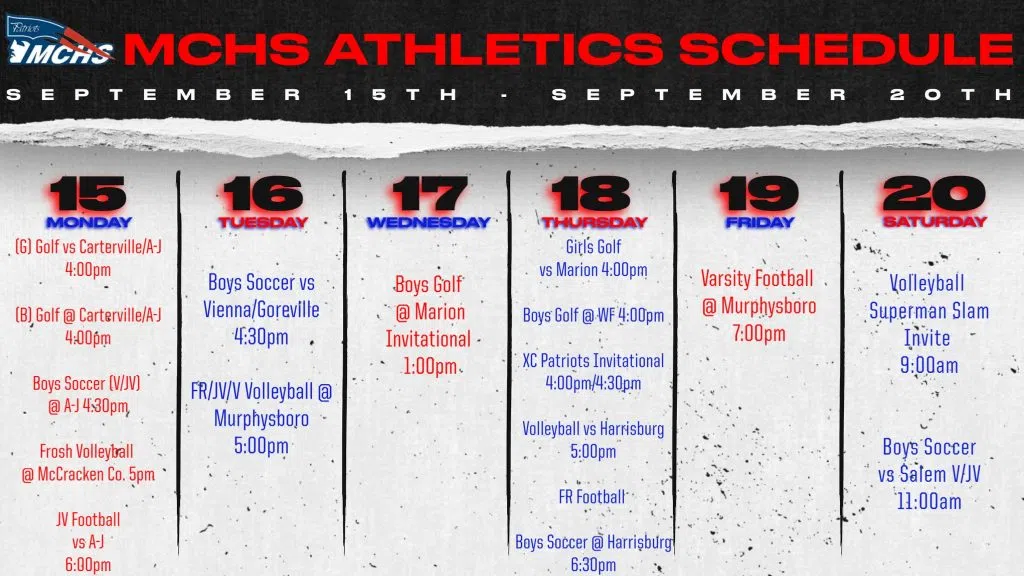 Patriots MCHS

MCHS ATHLETICS SCHEDULE

SEPTEMBER 15TH - SEPTEMBER 20TH

15
MONDAY

(G) Golf vs Carterville/A-J 4:00pm

(B) Golf @ Carterville/A-J 4:00pm

Boys Soccer (V/JV) @ A-J 4:30pm

Frosh Volleyball @ McCracken Co. 5pm

JV Football vs A-J 6:00pm

16
TUESDAY

Boys Soccer vs Vienna/Goreville 4:30pm

FR/JV/V Volleyball @ Murphysboro 5:00pm

17
WEDNESDAY

Boys Golf @ Marion Invitational 1:00pm

18
THURSDAY

Girls Golf vs Marion 4:00pm

Boys Golf @ WF 4:00pm

XC Patriots Invitational 4:00pm/4:30pm

Volleyball vs Harrisburg 5:00pm

FR Football

Boys Soccer @ Harrisburg 6:30pm

19
FRIDAY

Varsity Football @ Murphysboro 7:00pm

20
SATURDAY

Volleyball Superman Slam Invite 9:00am

Boys Soccer vs Salem V/JV 11:00am